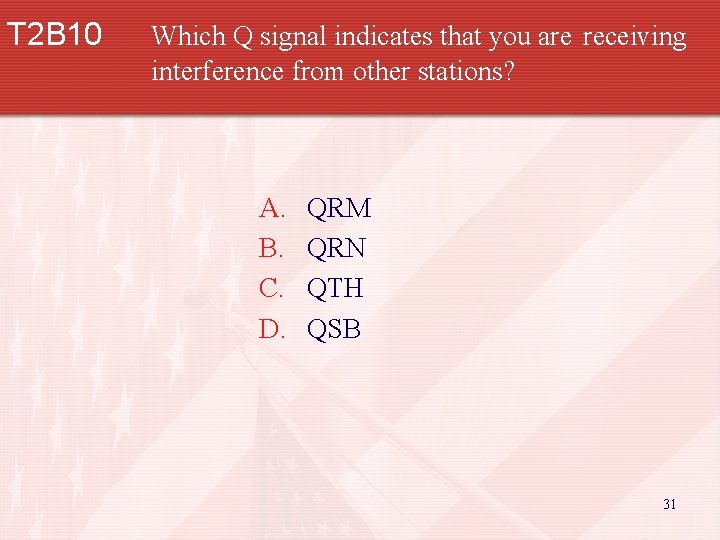 T2B10 Which Q signal indicates that you are receiving interference from other stations?

A. QRM
B. QRN
C. QTH
D. QSB

31